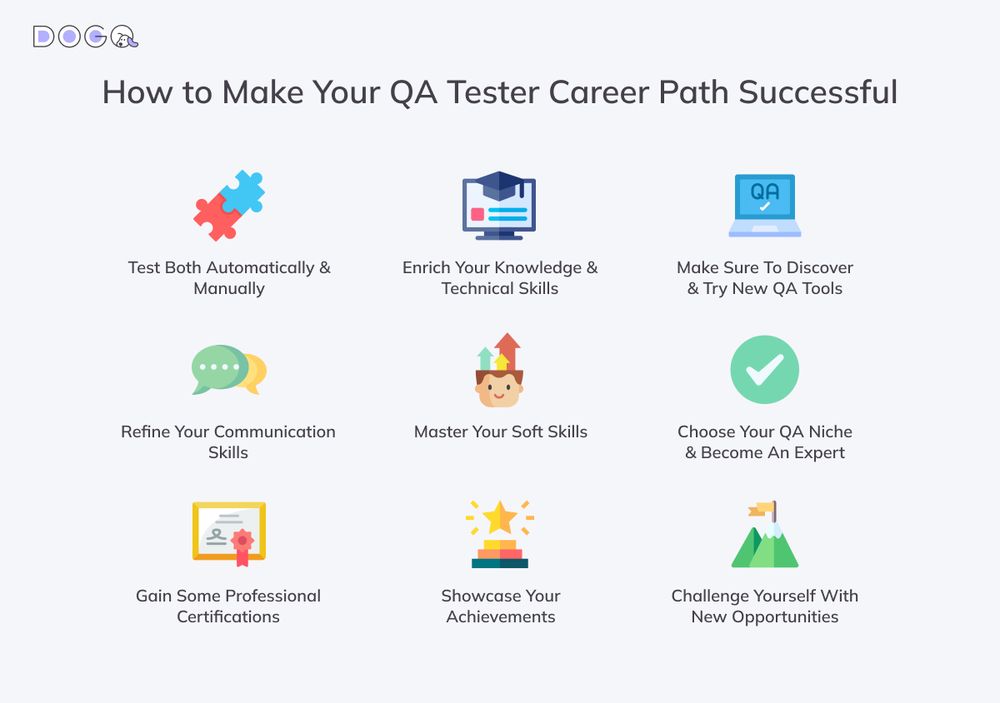 DOGQ

How to Make Your QA Tester Career Path Successful

Test Both Automatically & Manually

Enrich Your Knowledge & Technical Skills

QA

Make Sure To Discover & Try New QA Tools

Refine Your Communication Skills

Master Your Soft Skills

Choose Your QA Niche & Become An Expert

Gain Some Professional Certifications

Showcase Your Achievements

Challenge Yourself With New Opportunities